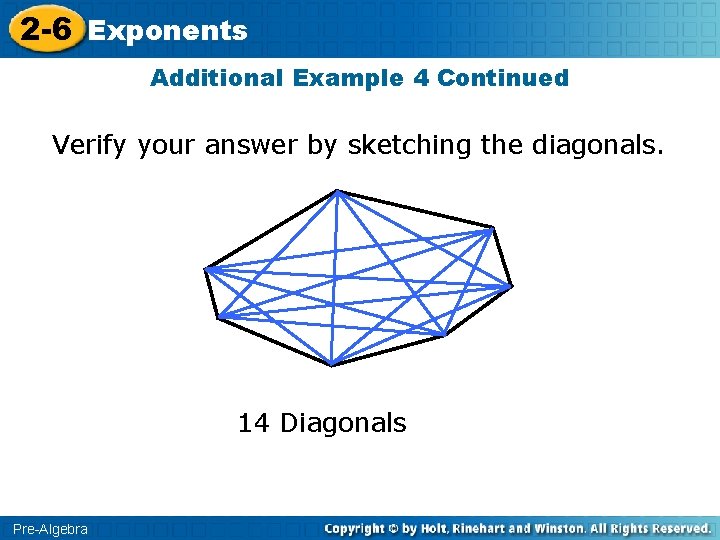 2-6 Exponents

Additional Example 4 Continued

Verify your answer by sketching the diagonals.

14 Diagonals

Pre-Algebra

Copyright © by Holt, Rinehart and Winston. All Rights Reserved.